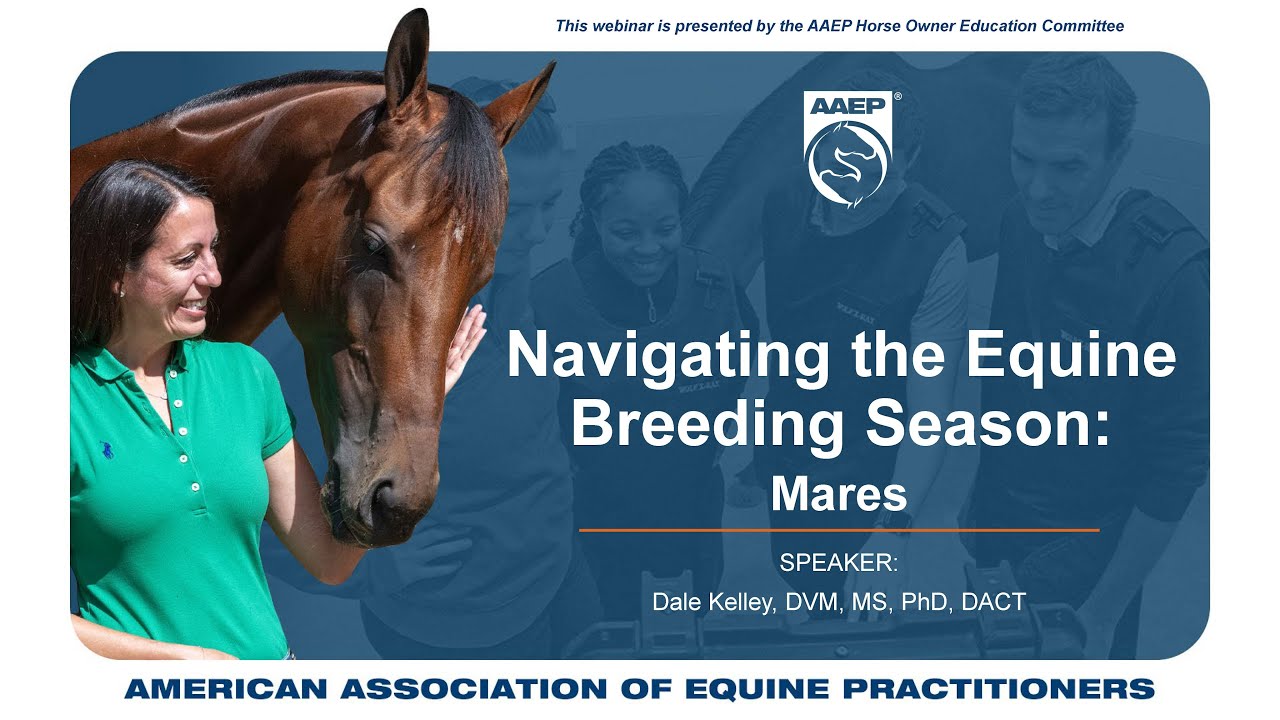 This webinar is presented by the AAEP Horse Owner Education Committee

AAEP®

Navigating the Equine Breeding Season:
Mares

SPEAKER:
Dale Kelley, DVM, MS, PhD, DACT

AMERICAN ASSOCIATION OF EQUINE PRACTITIONERS